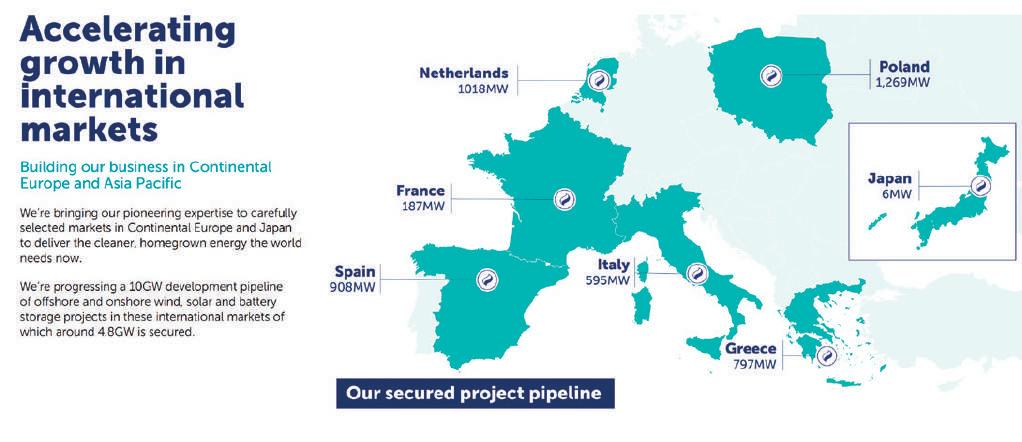 Accelerating growth in international markets

Building our business in Continental Europe and Asia Pacific

We're bringing our pioneering expertise to carefully selected markets in Continental Europe and Japan to deliver the cleaner, homegrown energy the world needs now.

We're progressing a 10GW development pipeline of offshore and onshore wind, solar and battery storage projects in these international markets of which around 4.8GW is secured.

Netherlands
1018MW

Poland
1,269MW

France
187MW

Japan
6MW

Spain
908MW

Italy
595MW

Greece
797MW

Our secured project pipeline